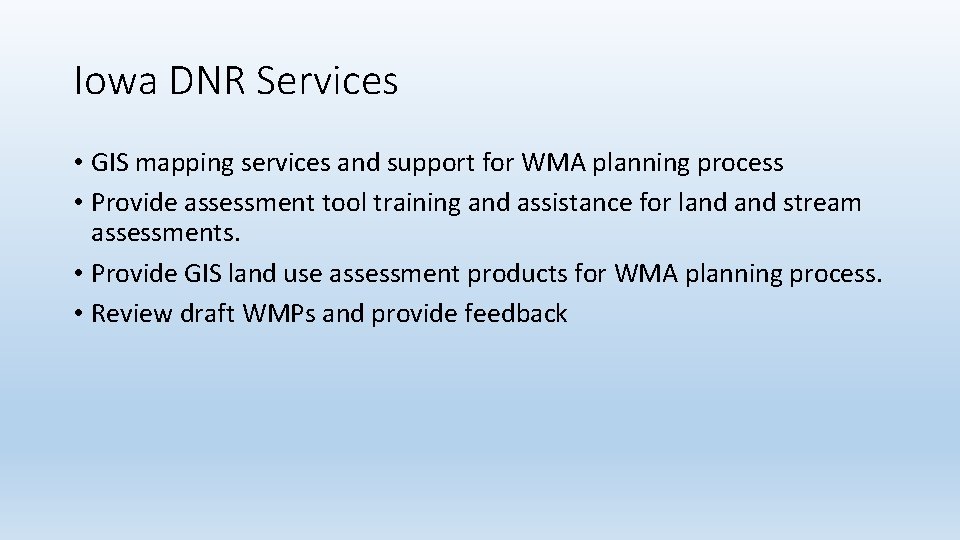 Iowa DNR Services

• GIS mapping services and support for WMA planning process
• Provide assessment tool training and assistance for land and stream assessments.
• Provide GIS land use assessment products for WMA planning process.
• Review draft WMPs and provide feedback